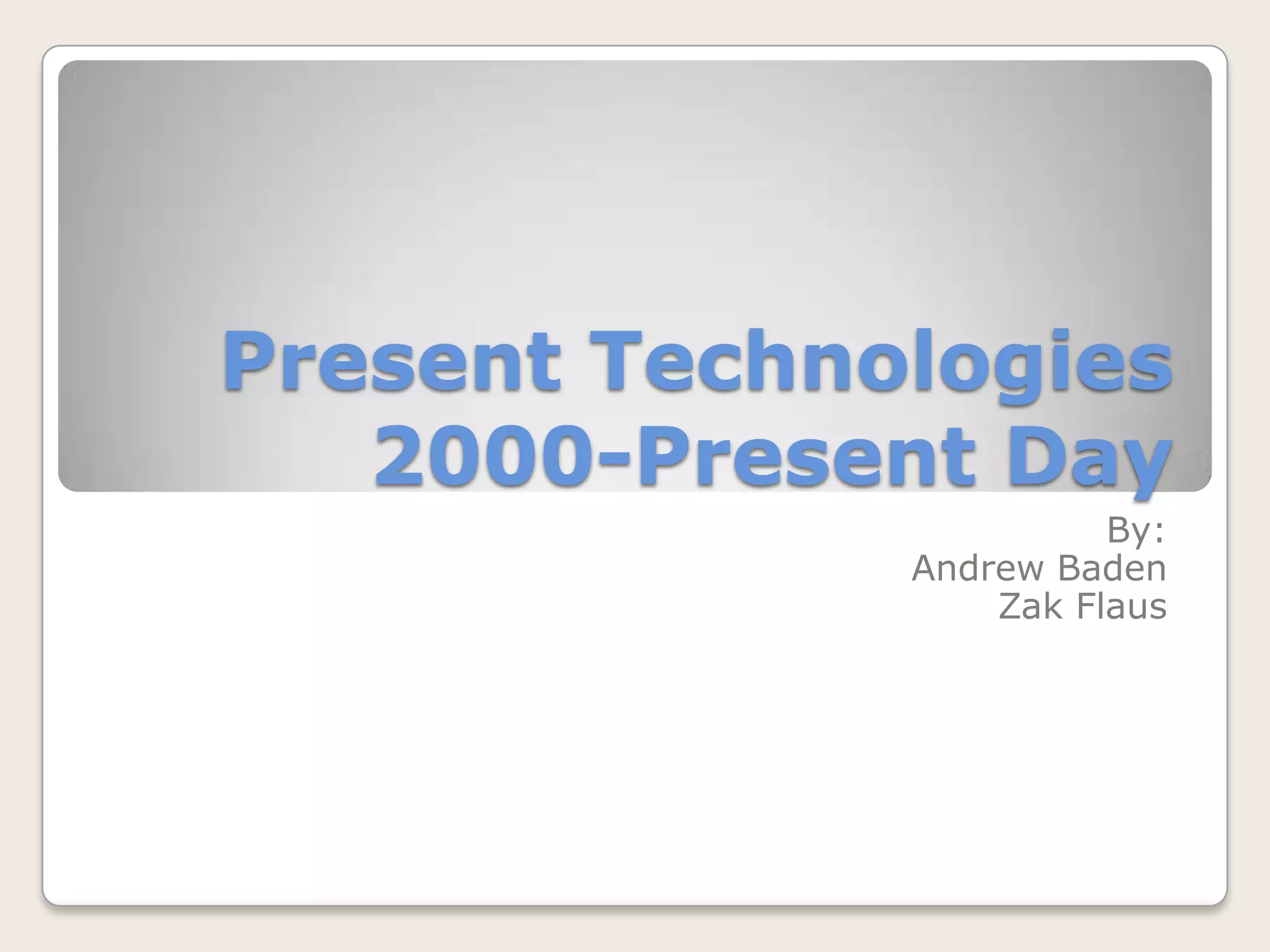 Present Technologies 2000-Present Day

By:
Andrew Baden
Zak Flaus